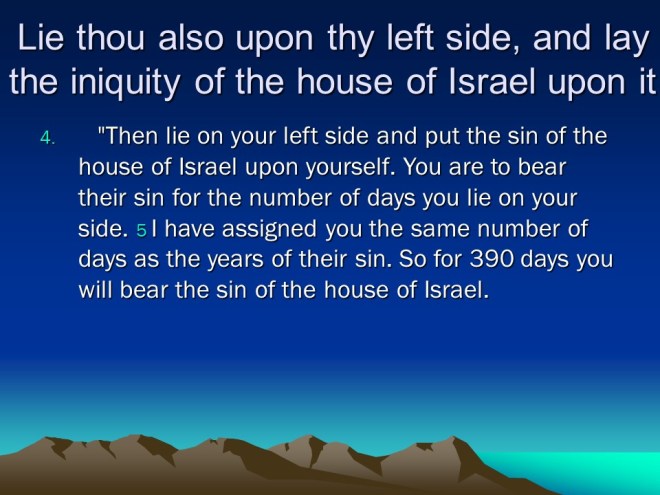 Lie thou also upon thy left side, and lay the iniquity of the house of Israel upon it

4. "Then lie on your left side and put the sin of the house of Israel upon yourself. You are to bear their sin for the number of days you lie on your side. 5 I have assigned you the same number of days as the years of their sin. So for 390 days you will bear the sin of the house of Israel.